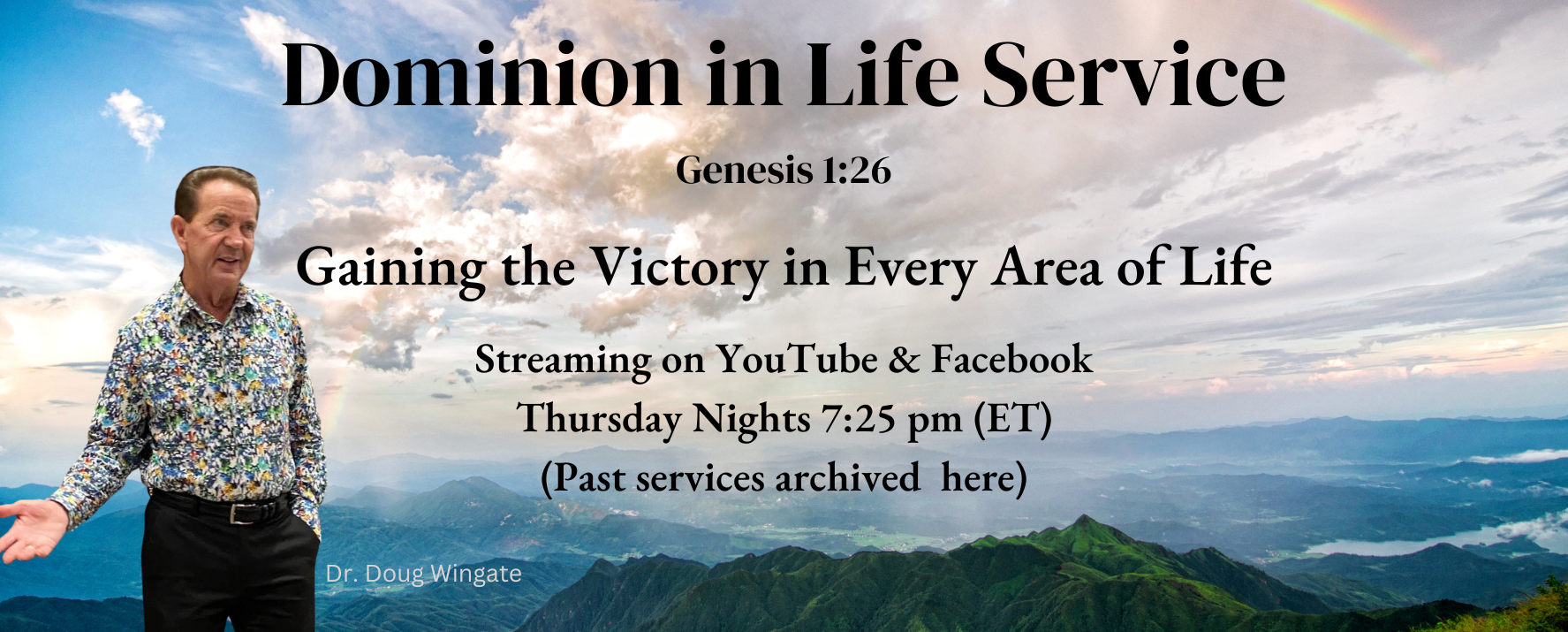 Dominion in Life Service

Genesis 1:26

Gaining the Victory in Every Area of Life

Streaming on YouTube & Facebook
Thursday Nights 7:25 pm (ET)
(Past services archived here)

Dr. Doug Wingate